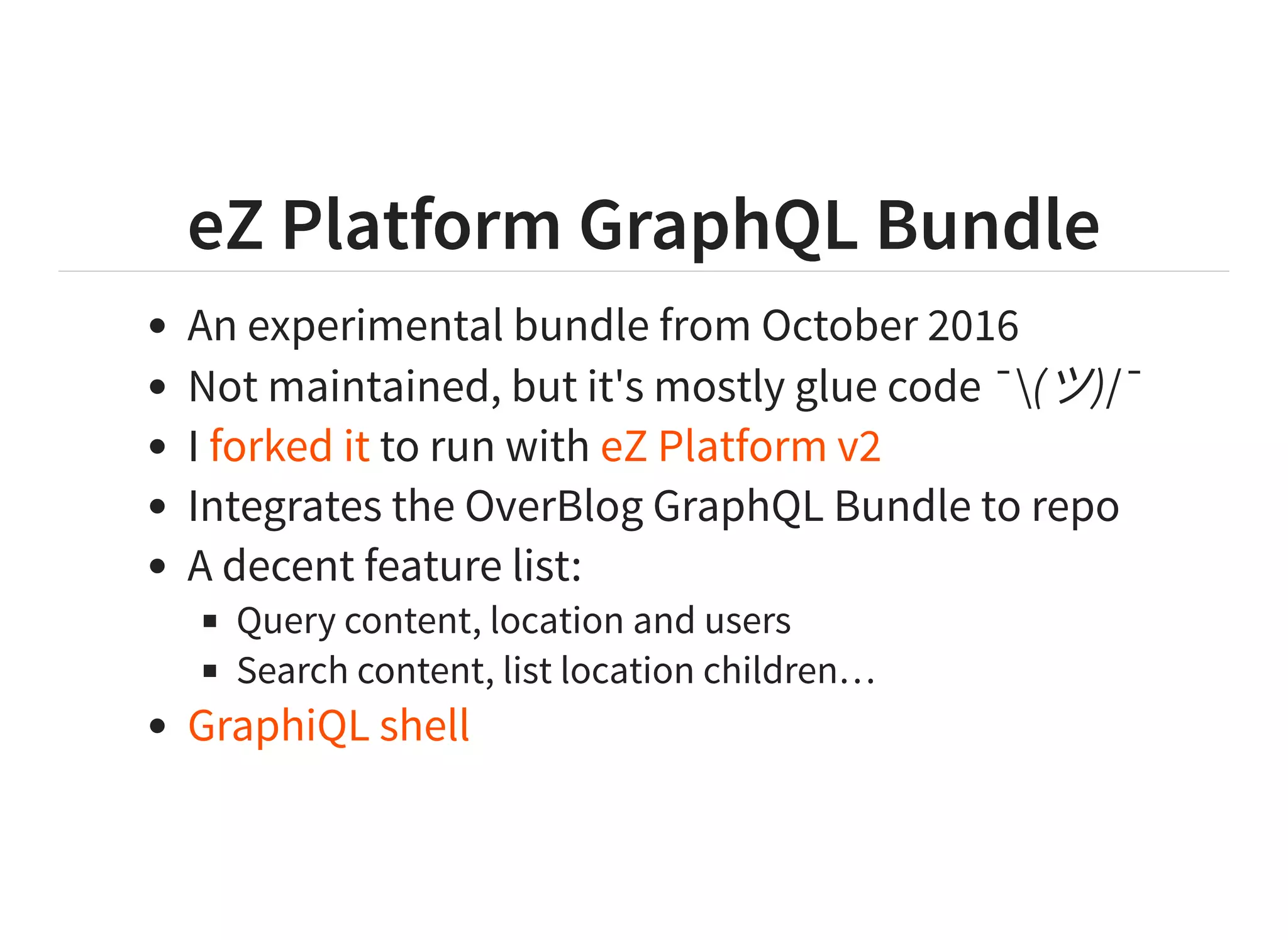 eZ Platform GraphQL Bundle

- An experimental bundle from October 2016
- Not maintained, but it's mostly glue code ¯\(ツ)/¯
- I forked it to run with eZ Platform v2
- Integrates the OverBlog GraphQL Bundle to repo
- A decent feature list:
  - Query content, location and users
  - Search content, list location children…
- GraphiQL shell